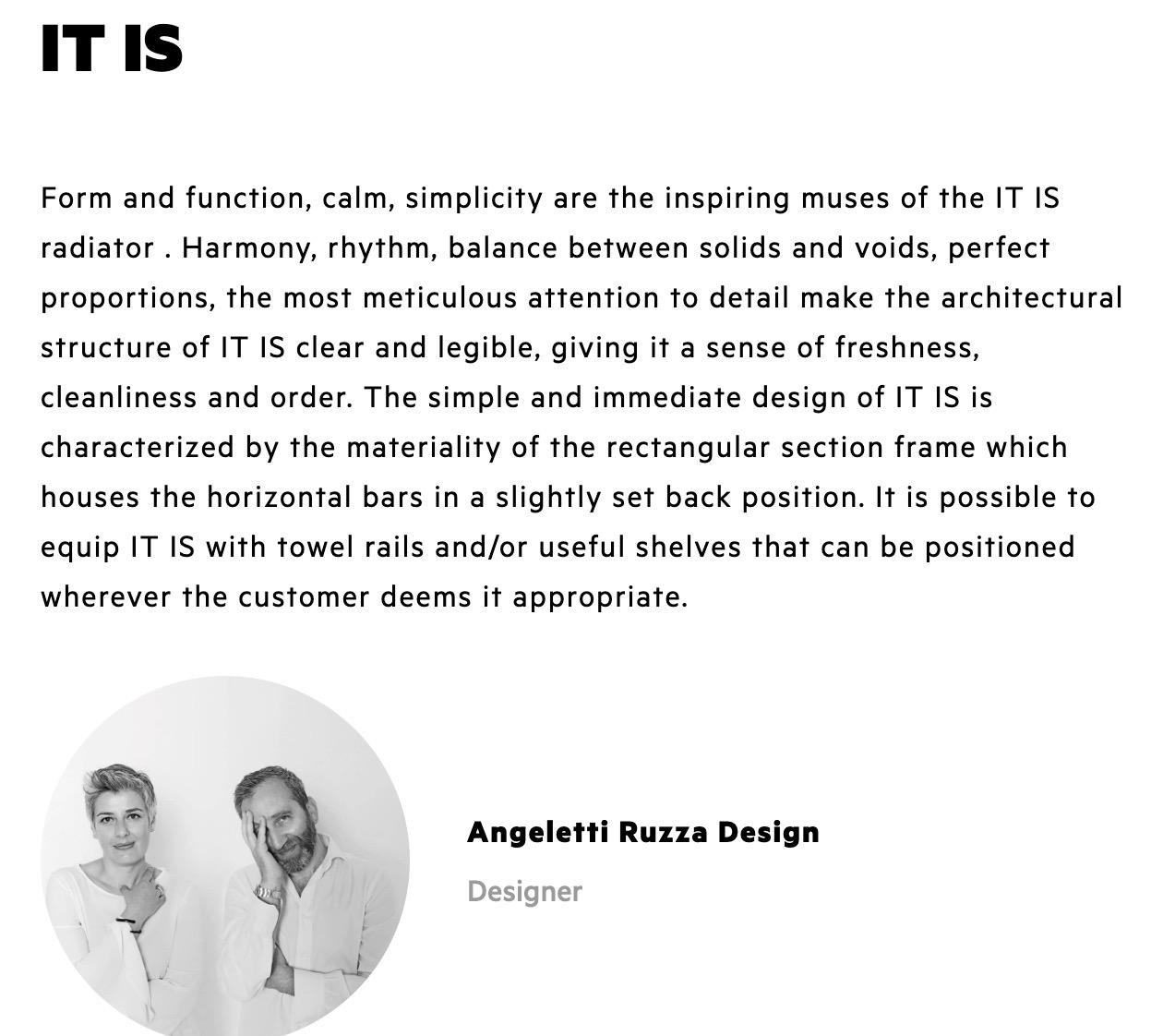 IT IS

Form and function, calm, simplicity are the inspiring muses of the IT IS radiator . Harmony, rhythm, balance between solids and voids, perfect proportions, the most meticulous attention to detail make the architectural structure of IT IS clear and legible, giving it a sense of freshness, cleanliness and order. The simple and immediate design of IT IS is characterized by the materiality of the rectangular section frame which houses the horizontal bars in a slightly set back position. It is possible to equip IT IS with towel rails and/or useful shelves that can be positioned wherever the customer deems it appropriate.

Angeletti Ruzza Design

Designer